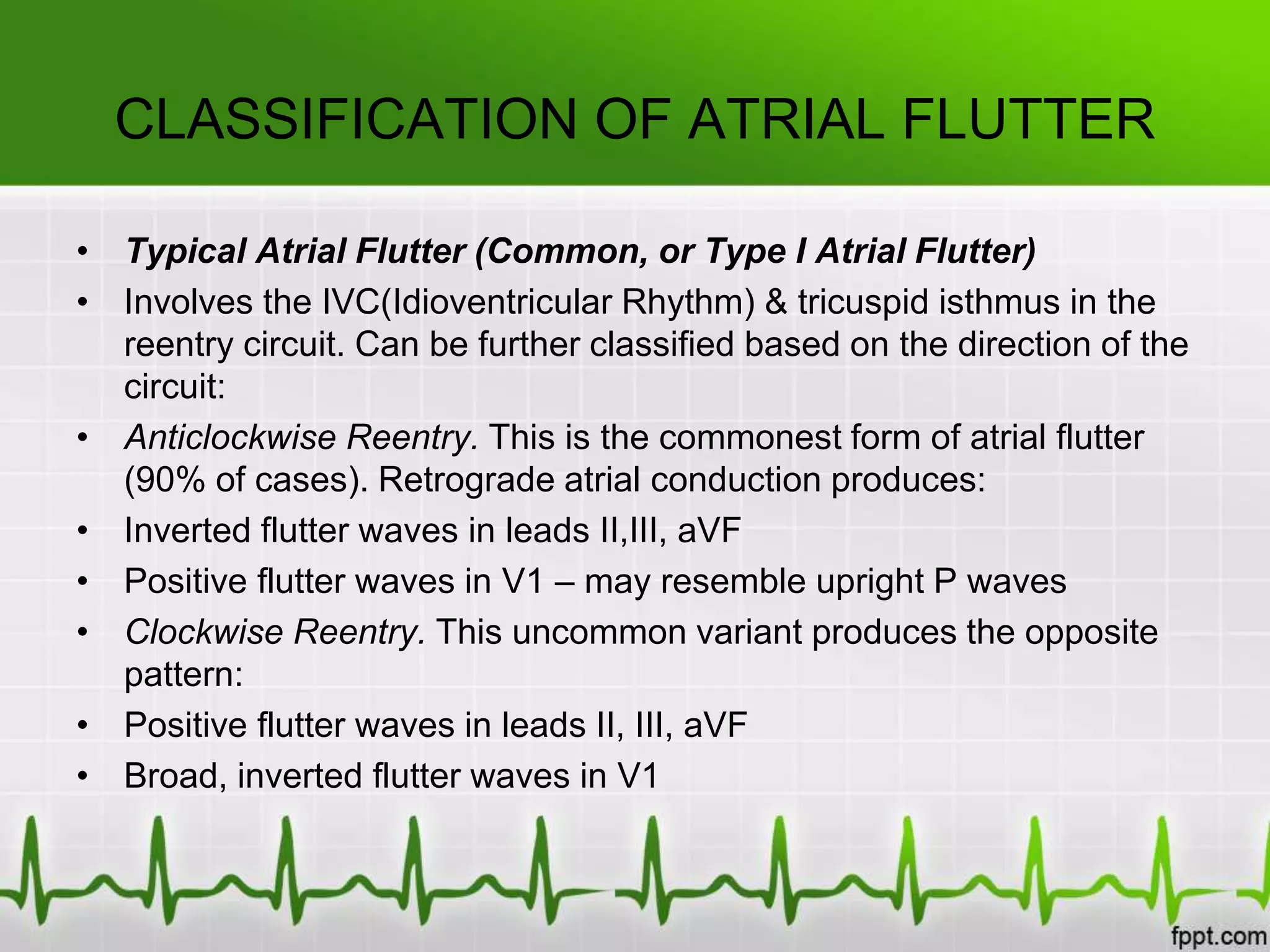 CLASSIFICATION OF ATRIAL FLUTTER

• Typical Atrial Flutter (Common, or Type I Atrial Flutter)
• Involves the IVC(Idioventricular Rhythm) & tricuspid isthmus in the reentry circuit. Can be further classified based on the direction of the circuit:
• Anticlockwise Reentry. This is the commonest form of atrial flutter (90% of cases). Retrograde atrial conduction produces:
• Inverted flutter waves in leads II,III, aVF
• Positive flutter waves in V1 – may resemble upright P waves
• Clockwise Reentry. This uncommon variant produces the opposite pattern:
• Positive flutter waves in leads II, III, aVF
• Broad, inverted flutter waves in V1

fppt.com